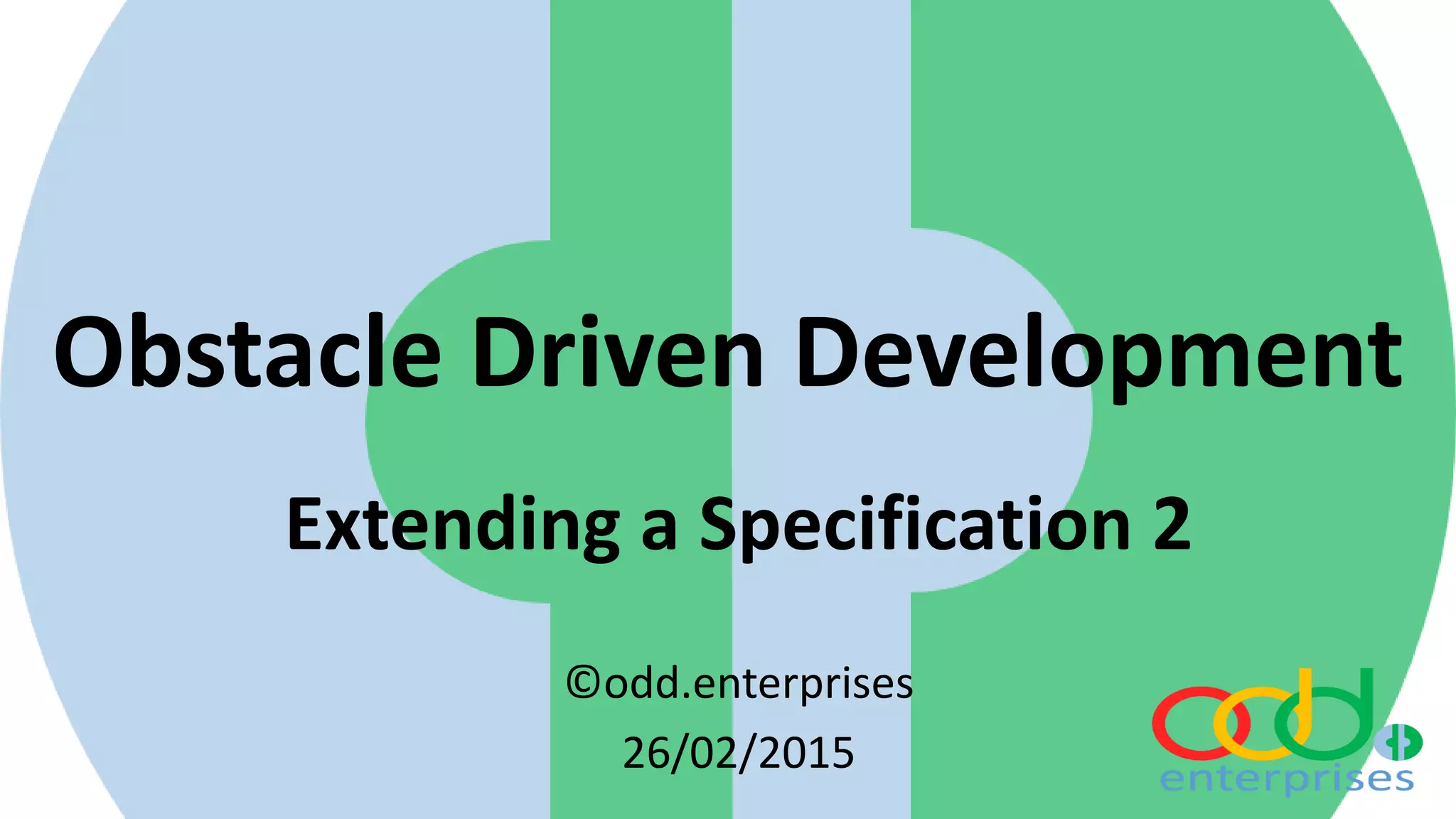 Obstacle Driven Development

Extending a Specification 2

©odd.enterprises

26/02/2015

odd
enterprises